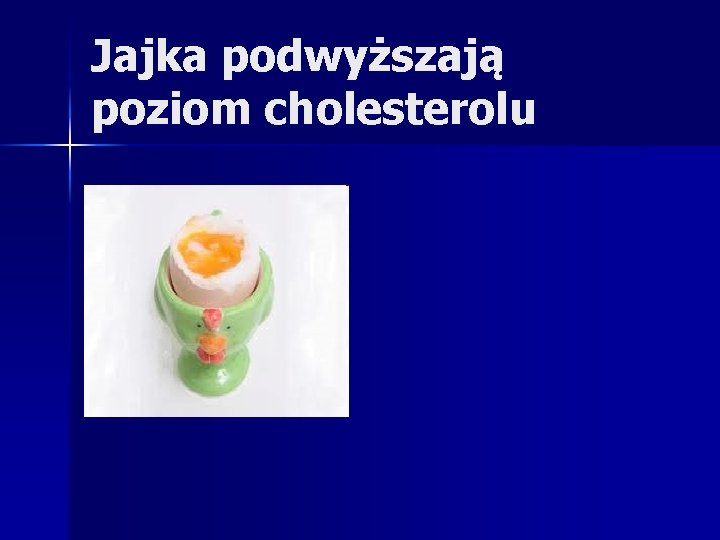 Jajka podwyższają poziom cholesterolu